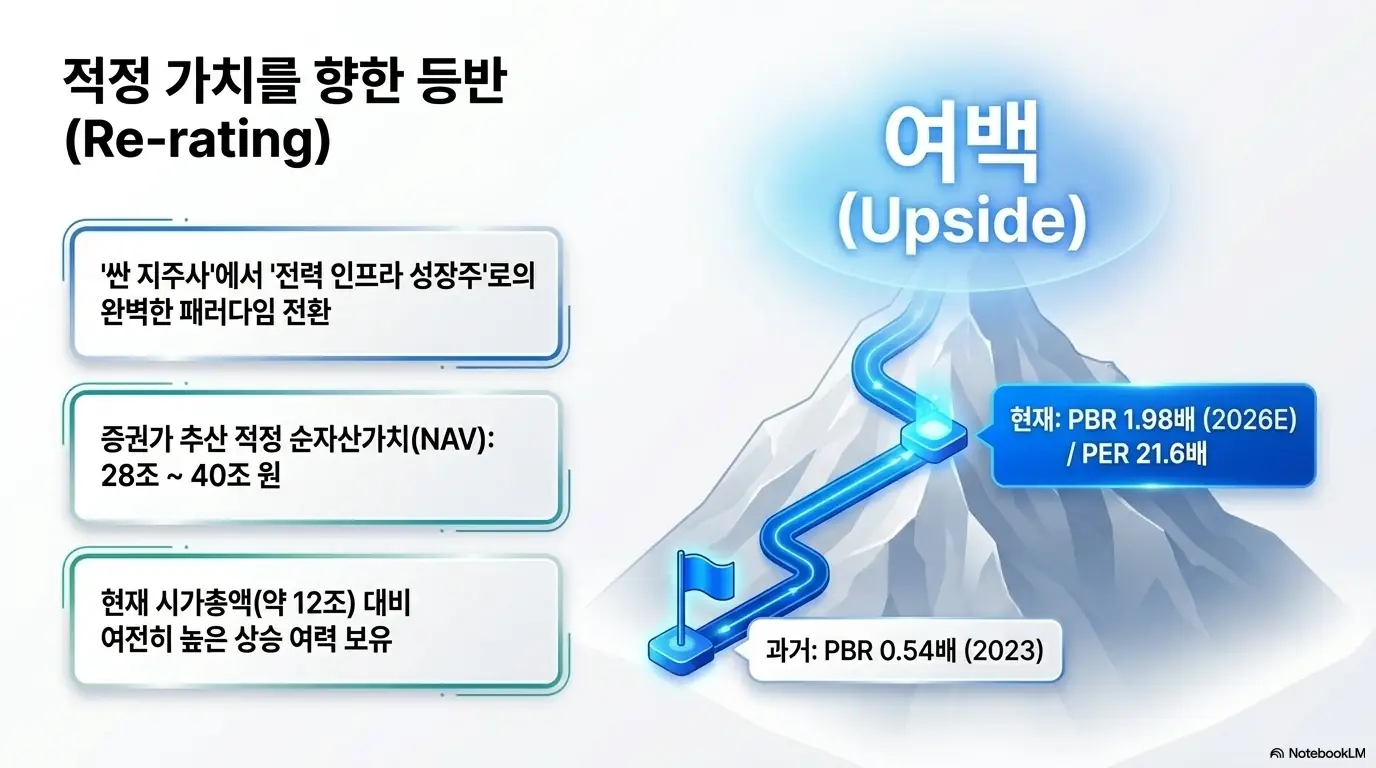 적정 가치를 향한 등반 (Re-rating)

'싼 지주사'에서 '전력 인프라 성장주'로의 완벽한 패러다임 전환

증권가 추산 적정 순자산가치(NAV): 28조 ~ 40조 원

현재 시가총액(약 12조) 대비 여전히 높은 상승 여력 보유

여백 (Upside)

현재: PBR 1.98배 (2026E) / PER 21.6배

과거: PBR 0.54배 (2023)

NotebookLM